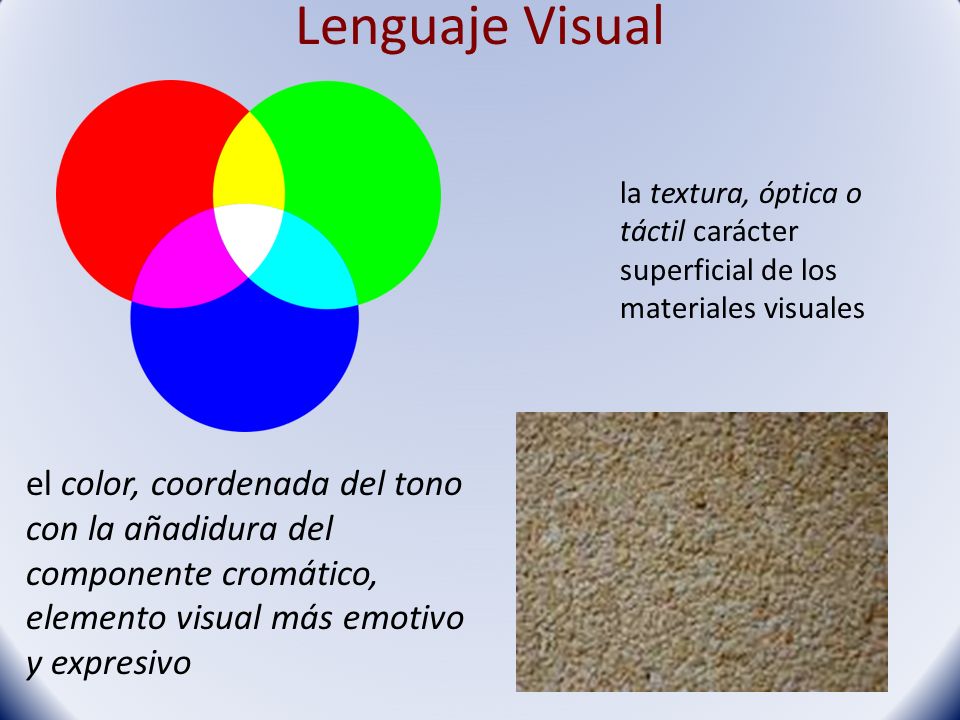 Lenguaje Visual

la textura, óptica o táctil carácter superficial de los materiales visuales

el color, coordenada del tono con la añadidura del componente cromático, elemento visual más emotivo y expresivo